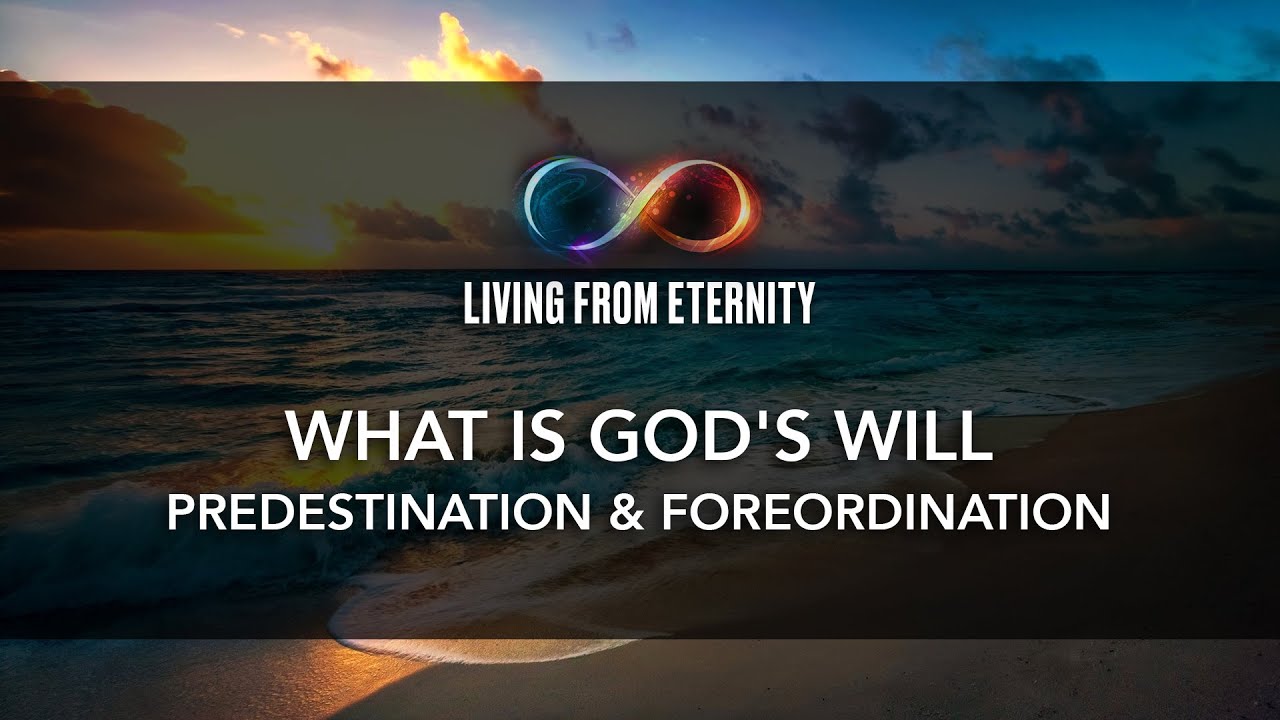 LIVING FROM ETERNITY

WHAT IS GOD'S WILL

PREDESTINATION & FOREORDINATION